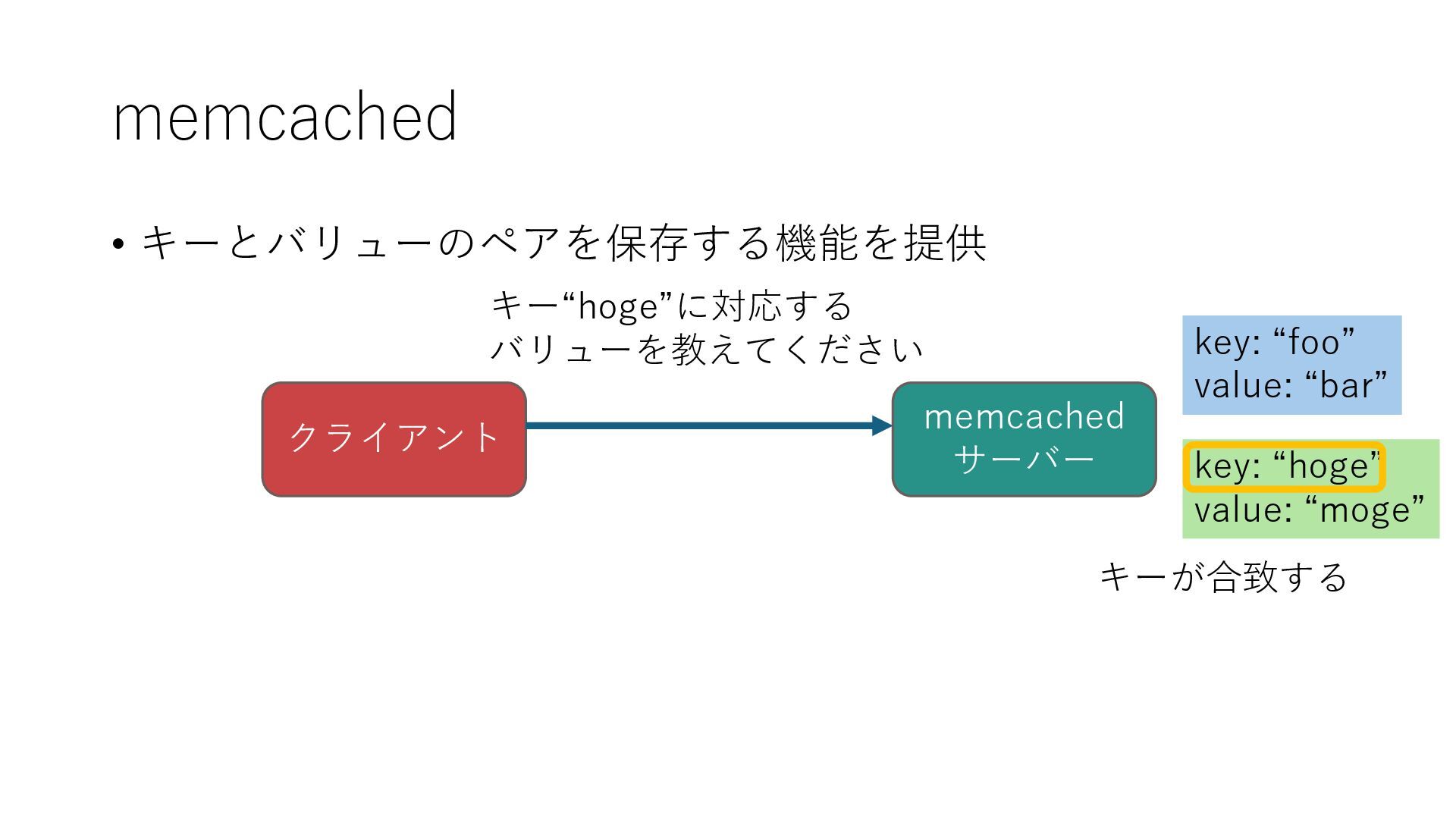 memcached

• キーとバリューのペアを保存する機能を提供

キー“hoge”に対応する
バリューを教えてください

クライアント

memcached
サーバー

key: “foo”
value: “bar”

key: “hoge”
value: “moge”

キーが合致する